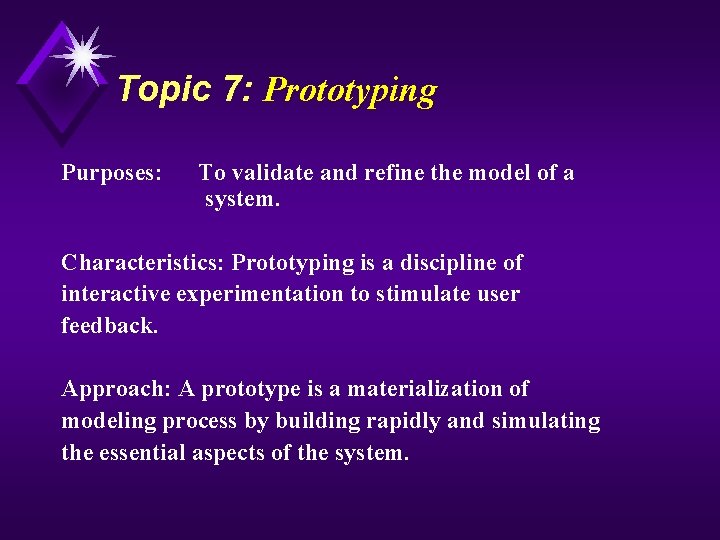 Topic 7: Prototyping

Purposes: To validate and refine the model of a system.

Characteristics: Prototyping is a discipline of interactive experimentation to stimulate user feedback.

Approach: A prototype is a materialization of modeling process by building rapidly and simulating the essential aspects of the system.